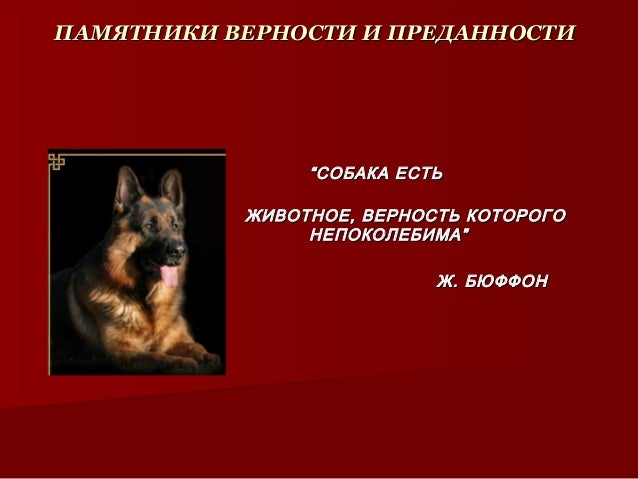 ПАМЯТНИКИ ВЕРНОСТИ И ПРЕДАННОСТИ

"СОБАКА ЕСТЬ

ЖИВОТНОЕ, ВЕРНОСТЬ КОТОРОГО НЕПОКОЛЕБИМА"

Ж. БЮФФОН